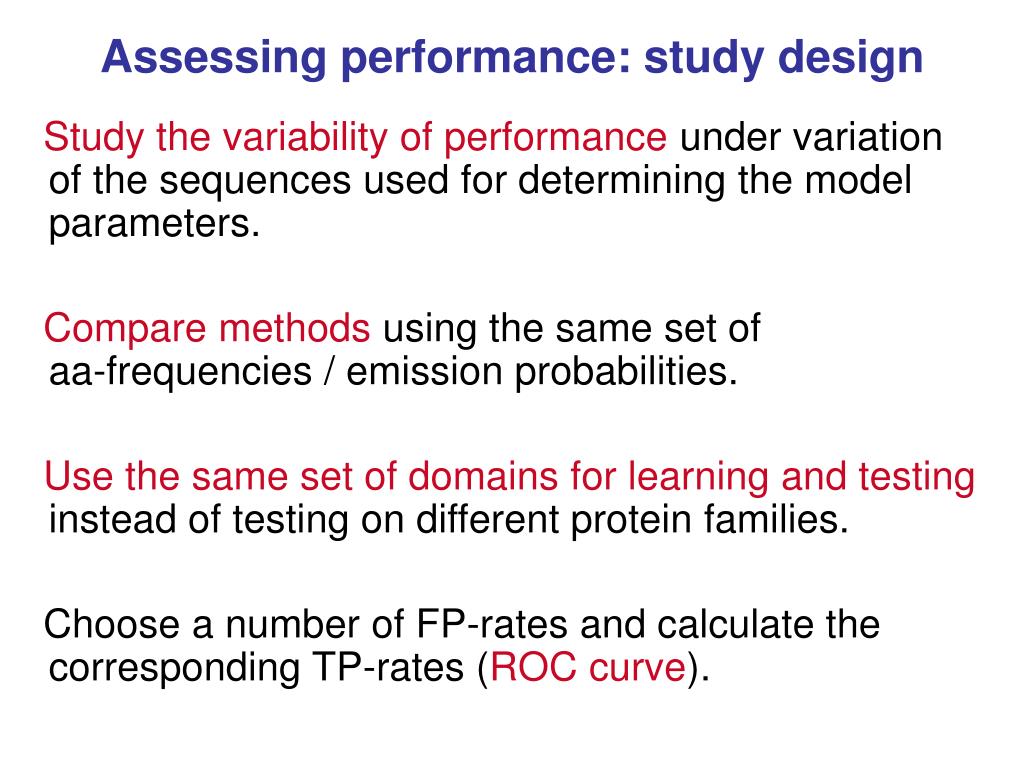 Assessing performance: study design

Study the variability of performance under variation of the sequences used for determining the model parameters.

Compare methods using the same set of aa-frequencies / emission probabilities.

Use the same set of domains for learning and testing instead of testing on different protein families.

Choose a number of FP-rates and calculate the corresponding TP-rates (ROC curve).